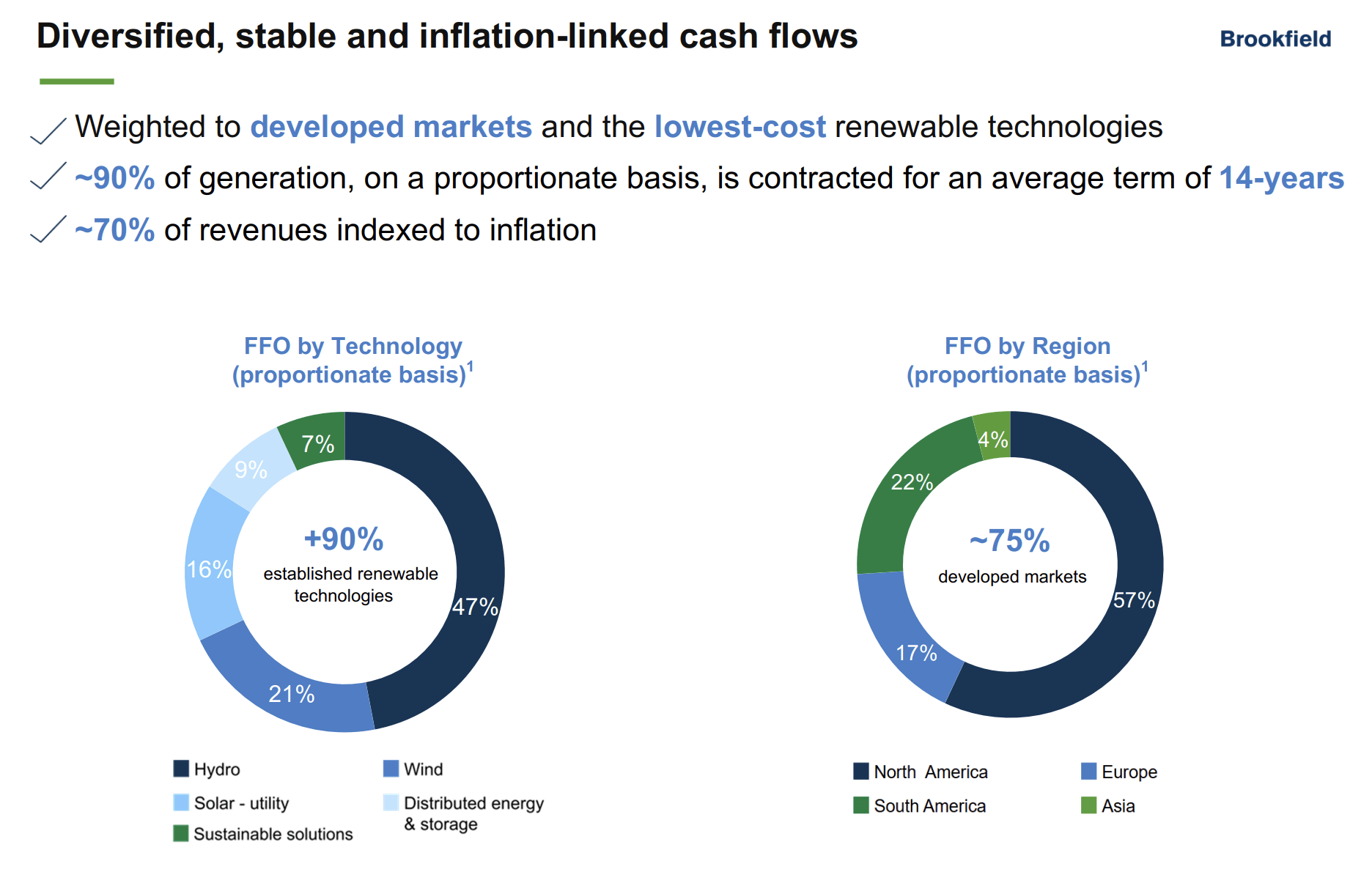 Diversified, stable and inflation-linked cash flows

Brookfield

Weighted to developed markets and the lowest-cost renewable technologies

~90% of generation, on a proportionate basis, is contracted for an average term of 14-years

~70% of revenues indexed to inflation

FFO by Technology (proportionate basis)$^1$

7%
9%
16%
21%
47%

+90%
established renewable technologies

Hydro
Wind
Solar - utility
Distributed energy & storage
Sustainable solutions

FFO by Region (proportionate basis)$^1$

4%
22%
17%
57%

~75%
developed markets

North America
Europe
South America
Asia